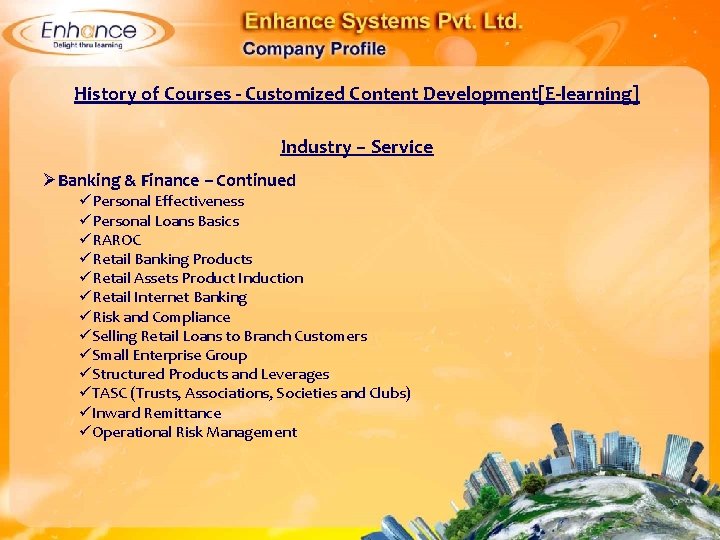 Enhance
Delight thru learning

Enhance Systems Pvt. Ltd.
Company Profile

History of Courses - Customized Content Development[E-learning]

Industry – Service

➢ Banking & Finance – Continued
✓ Personal Effectiveness
✓ Personal Loans Basics
✓ RAROC
✓ Retail Banking Products
✓ Retail Assets Product Induction
✓ Retail Internet Banking
✓ Risk and Compliance
✓ Selling Retail Loans to Branch Customers
✓ Small Enterprise Group
✓ Structured Products and Leverages
✓ TASC (Trusts, Associations, Societies and Clubs)
✓ Inward Remittance
✓ Operational Risk Management